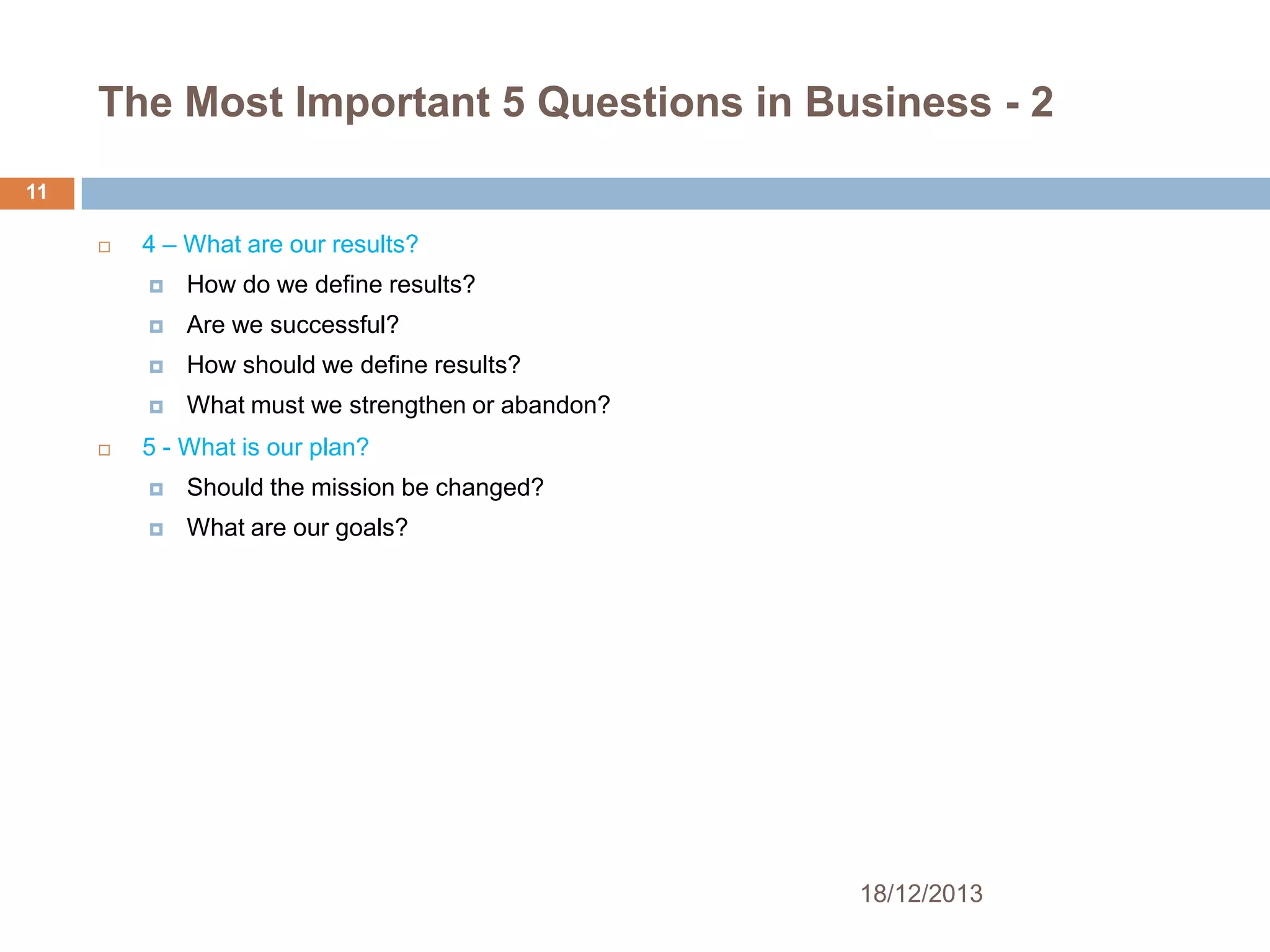 The Most Important 5 Questions in Business - 2

11

4 – What are our results?

How do we define results?

Are we successful?

How should we define results?

What must we strengthen or abandon?

5 - What is our plan?

Should the mission be changed?

What are our goals?

18/12/2013